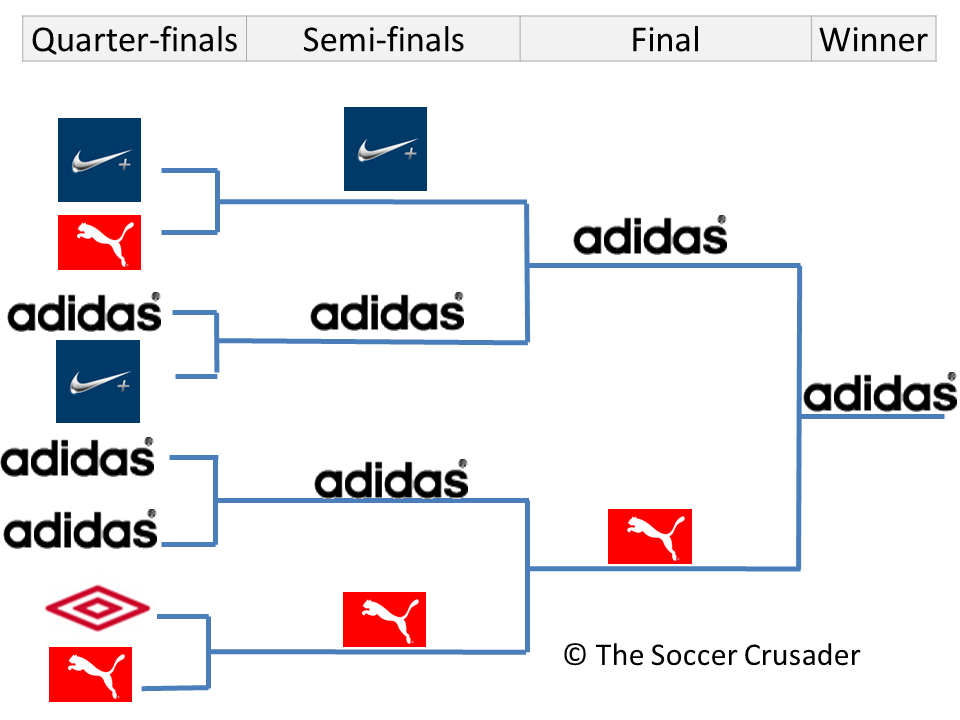 | Quarter-finals | Semi-finals | Final | Winner |
|---|---|---|---|

adidas

adidas

adidas

adidas

adidas

adidas

adidas

© The Soccer Crusader